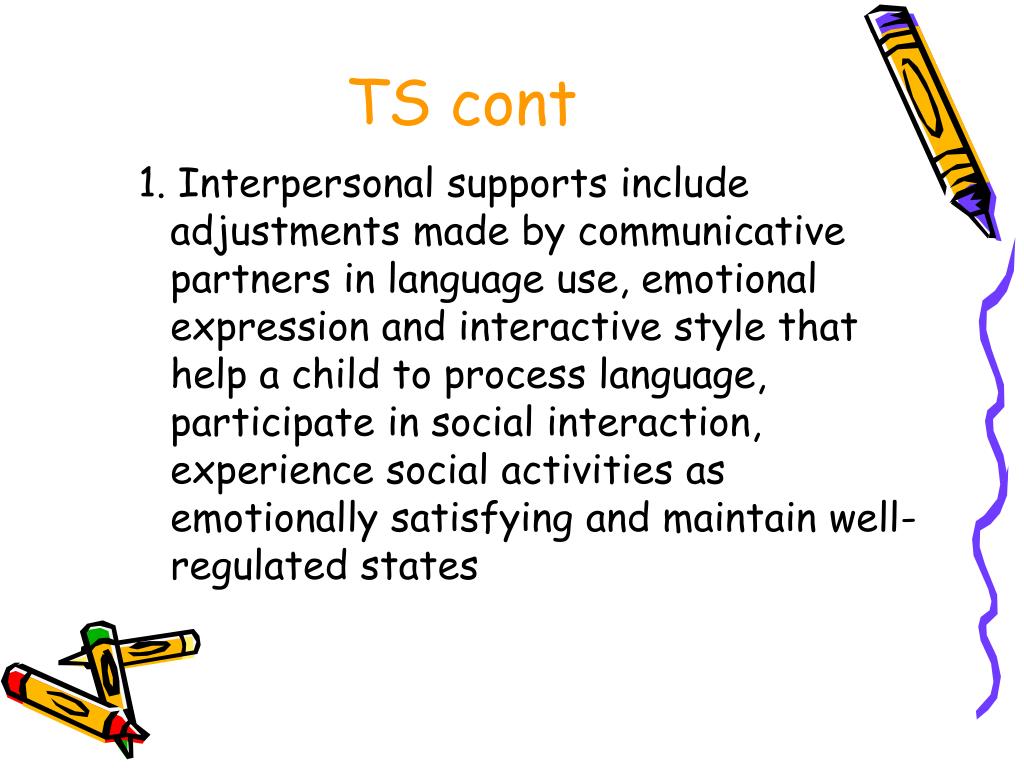 TS cont

1. Interpersonal supports include adjustments made by communicative partners in language use, emotional expression and interactive style that help a child to process language, participate in social interaction, experience social activities as emotionally satisfying and maintain well-regulated states